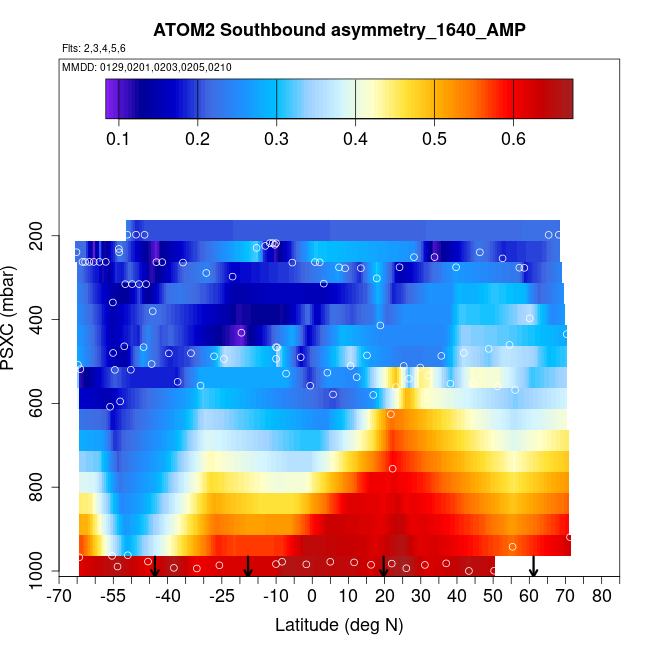 ATOM2 Southbound asymmetry_1640_AMP

Flts: 2,3,4,5,6

MMDD: 0129,0201,0203,0205,0210

0.1 0.2 0.3 0.4 0.5 0.6

PSXC (mbar)

200
400
600
800
1000

-70 -55 -40 -25 -10 0 10 20 30 40 50 60 70 80

Latitude (deg N)